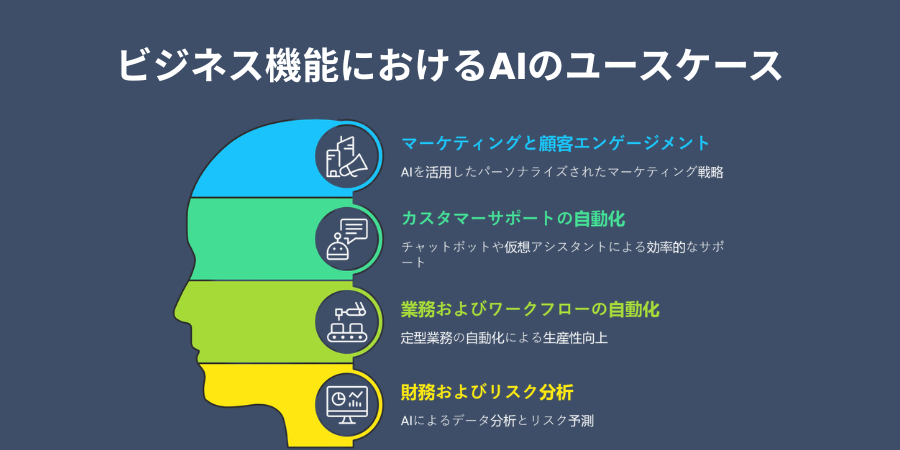 ビジネス機能におけるAIのユースケース

マーケティングと顧客エンゲージメント

AIを活用したパーソナライズされたマーケティング戦略

カスタマーサポートの自動化

チャットボットや仮想アシスタントによる効率的なサポート

業務およびワークフローの自動化

定型業務の自動化による生産性向上

財務およびリスク分析

AIによるデータ分析とリスク予測